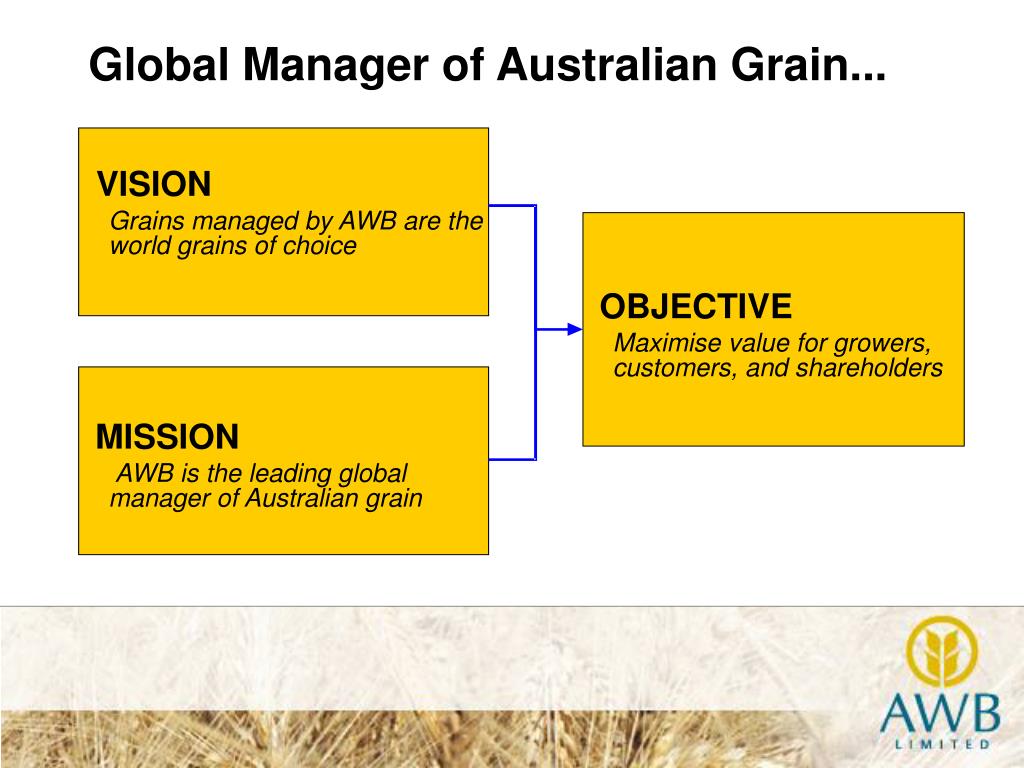 Global Manager of Australian Grain...

VISION
Grains managed by AWB are the world grains of choice

MISSION
AWB is the leading global manager of Australian grain

OBJECTIVE
Maximise value for growers, customers, and shareholders

AWB
LIMITED